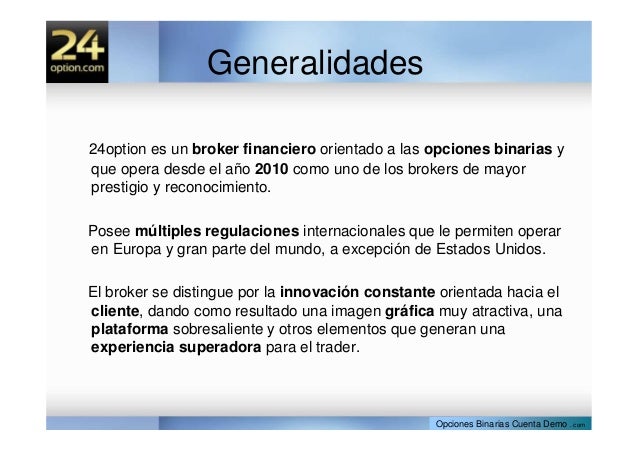 24
option.com

Generalidades

24option es un broker financiero orientado a las opciones binarias y que opera desde el año 2010 como uno de los brokers de mayor prestigio y reconocimiento.

Posee múltiples regulaciones internacionales que le permiten operar en Europa y gran parte del mundo, a excepción de Estados Unidos.

El broker se distingue por la innovación constante orientada hacia el cliente, dando como resultado una imagen gráfica muy atractiva, una plataforma sobresaliente y otros elementos que generan una experiencia superadora para el trader.

Opciones Binarias Cuenta Demo .com